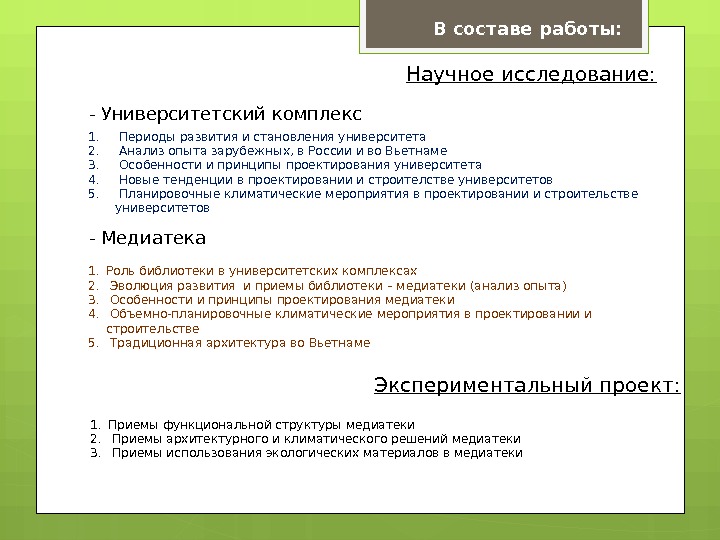 В составе работы:

Научное исследование:

- Университетский комплекс

1. Периоды развития и становления университета
2. Анализ опыта зарубежных, в России и во Вьетнаме
3. Особенности и принципы проектирования университета
4. Новые тенденции в проектировании и строителстве университетов
5. Планировочные климатические мероприятия в проектировании и строительстве университетов

- Медиатека

1. Роль библиотеки в университетских комплексах
2. Эволюция развития и приемы библиотеки – медиатеки (анализ опыта)
3. Особенности и принципы проектирования медиатеки
4. Объемно-планировочные климатические мероприятия в проектировании и строительстве
5. Традиционная архитектура во Вьетнаме

Экспериментальный проект:

1. Приемы функциональной структуры медиатеки
2. Приемы архитектурного и климатического решений медиатеки
3. Приемы использования экологических материалов в медиатеки